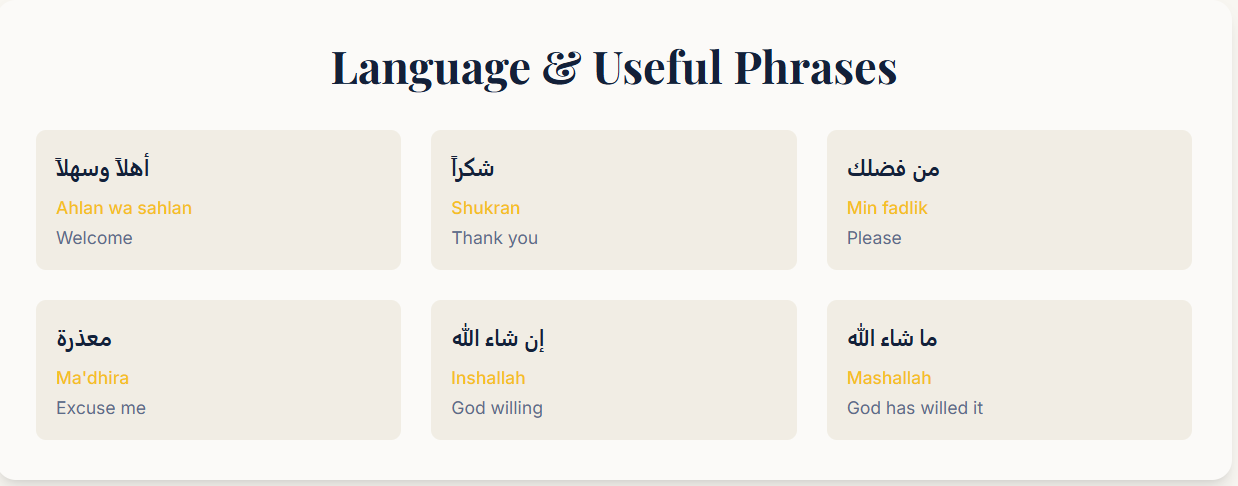 Language & Useful Phrases

أهلاً وسهلاً
Ahlan wa sahlan
Welcome

شكراً
Shukran
Thank you

من فضلك
Min fadlik
Please

معذرة
Ma'dhira
Excuse me

إن شاء الله
Inshallah
God willing

ما شاء الله
Mashallah
God has willed it